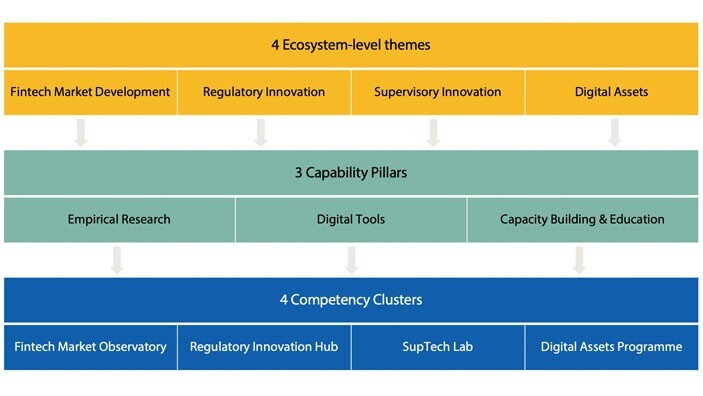 4 Ecosystem-level themes

Fintech Market Development
Regulatory Innovation
Supervisory Innovation
Digital Assets

3 Capability Pillars

Empirical Research
Digital Tools
Capacity Building & Education

4 Competency Clusters

Fintech Market Observatory
Regulatory Innovation Hub
SupTech Lab
Digital Assets Programme